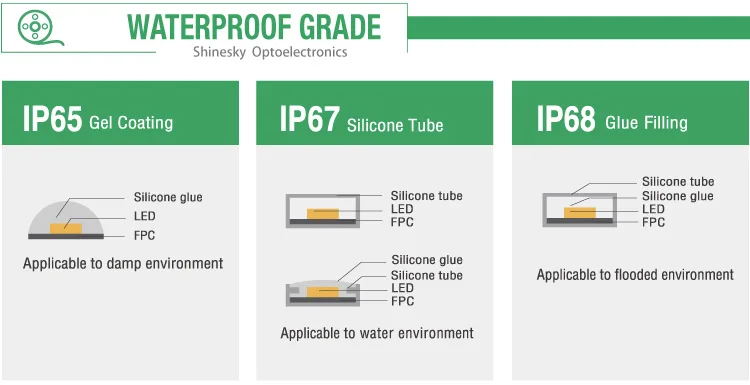 WATERPROOF GRADE
Shinesky Optoelectronics

IP65 Gel Coating

Silicone glue
LED
FPC

Applicable to damp environment

IP67 Silicone Tube

Silicone tube
LED
FPC

Silicone glue
Silicone tube
LED
FPC

Applicable to water environment

IP68 Glue Filling

Silicone tube
Silicone glue
LED
FPC

Applicable to flooded environment